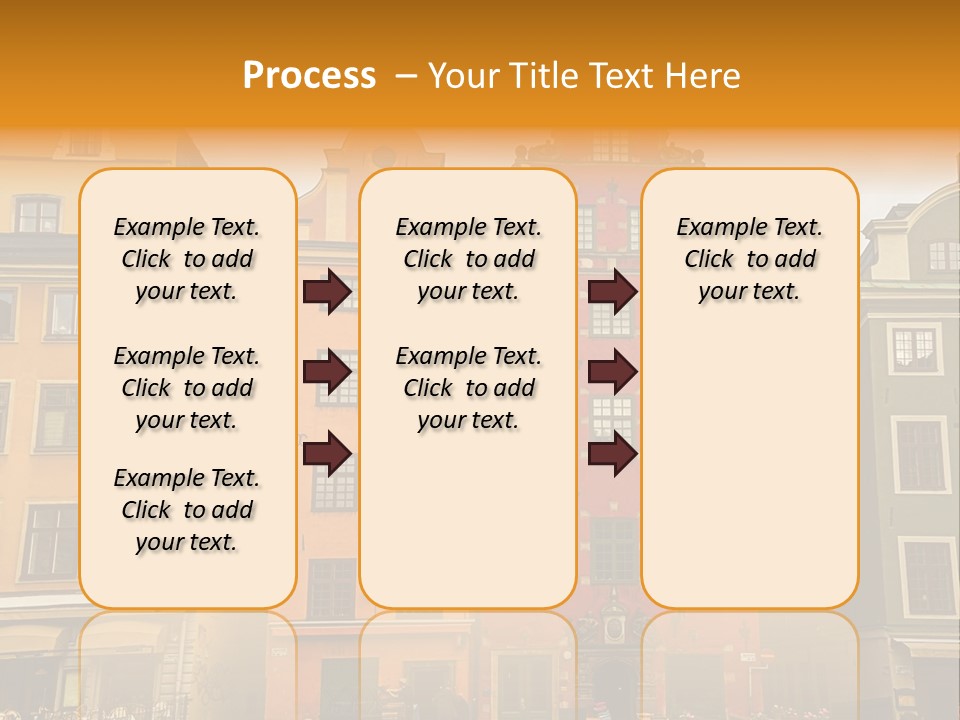 Process – Your Title Text Here

Example Text. Click to add your text.

Example Text. Click to add your text.

Example Text. Click to add your text.

Example Text. Click to add your text.

Example Text. Click to add your text.

Example Text. Click to add your text.